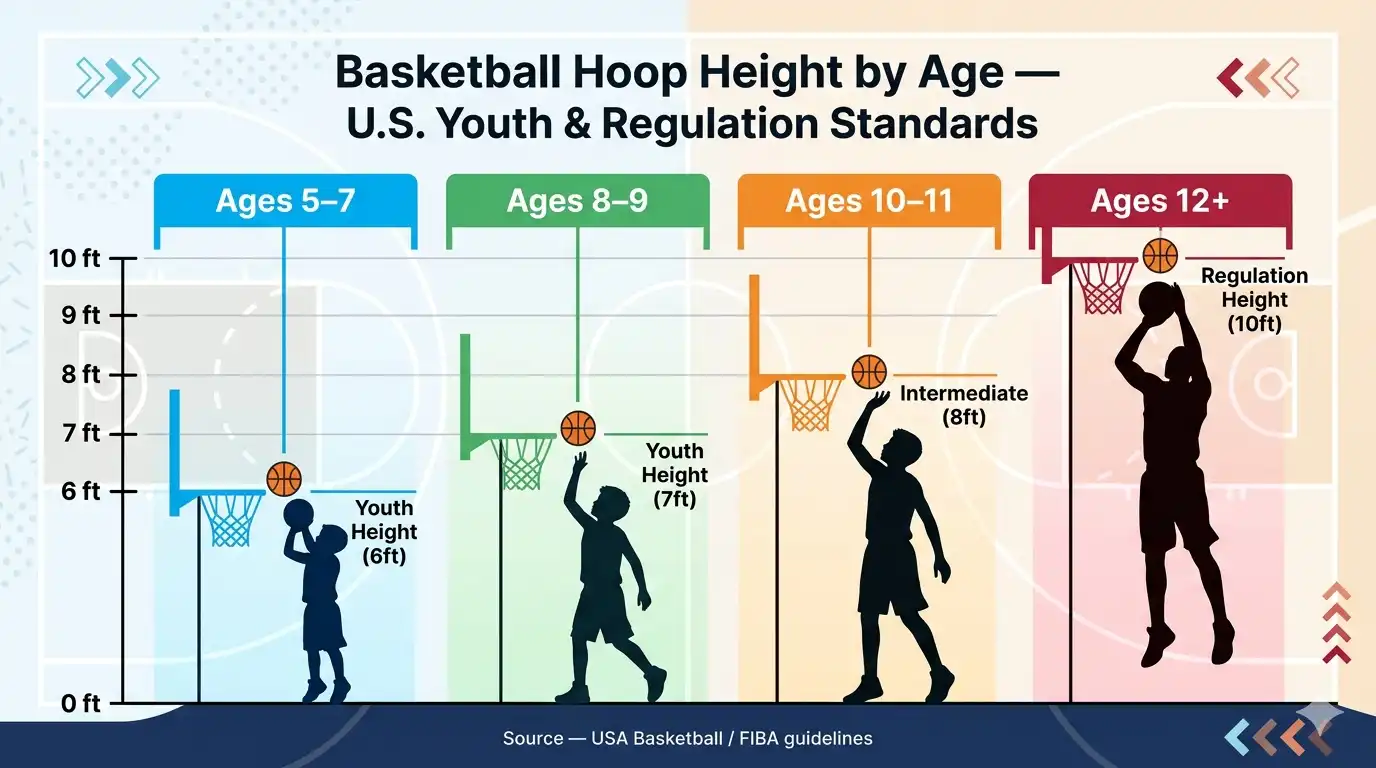 Basketball Hoop Height by Age —
U.S. Youth & Regulation Standards

Ages 5–7

Ages 8–9

Ages 10–11

Ages 12+

10 ft
9 ft
8 ft
7 ft
6 ft
0 ft

Youth Height (6ft)

Youth Height (7ft)

Intermediate (8ft)

Regulation Height (10ft)

Source — USA Basketball / FIBA guidelines